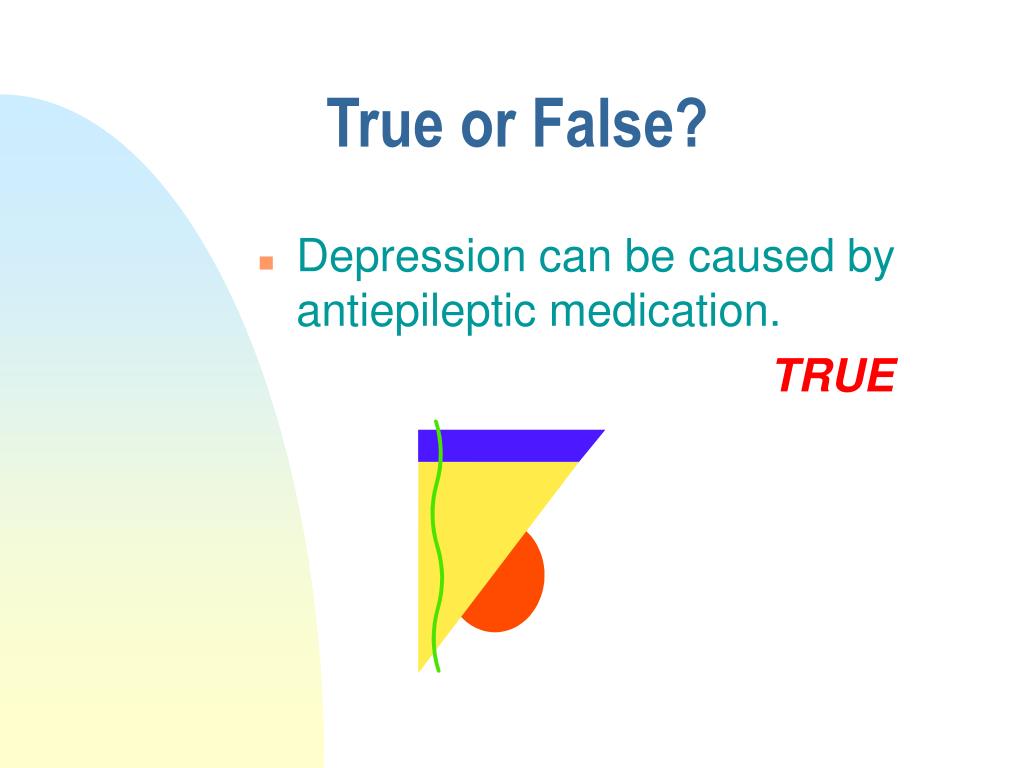 True or False?

Depression can be caused by antiepileptic medication.

TRUE